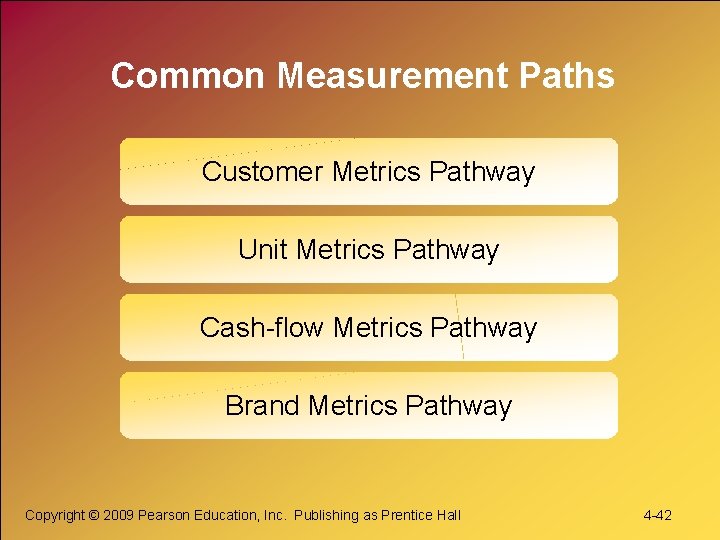 Common Measurement Paths

Customer Metrics Pathway

Unit Metrics Pathway

Cash-flow Metrics Pathway

Brand Metrics Pathway

Copyright © 2009 Pearson Education, Inc. Publishing as Prentice Hall

4-42